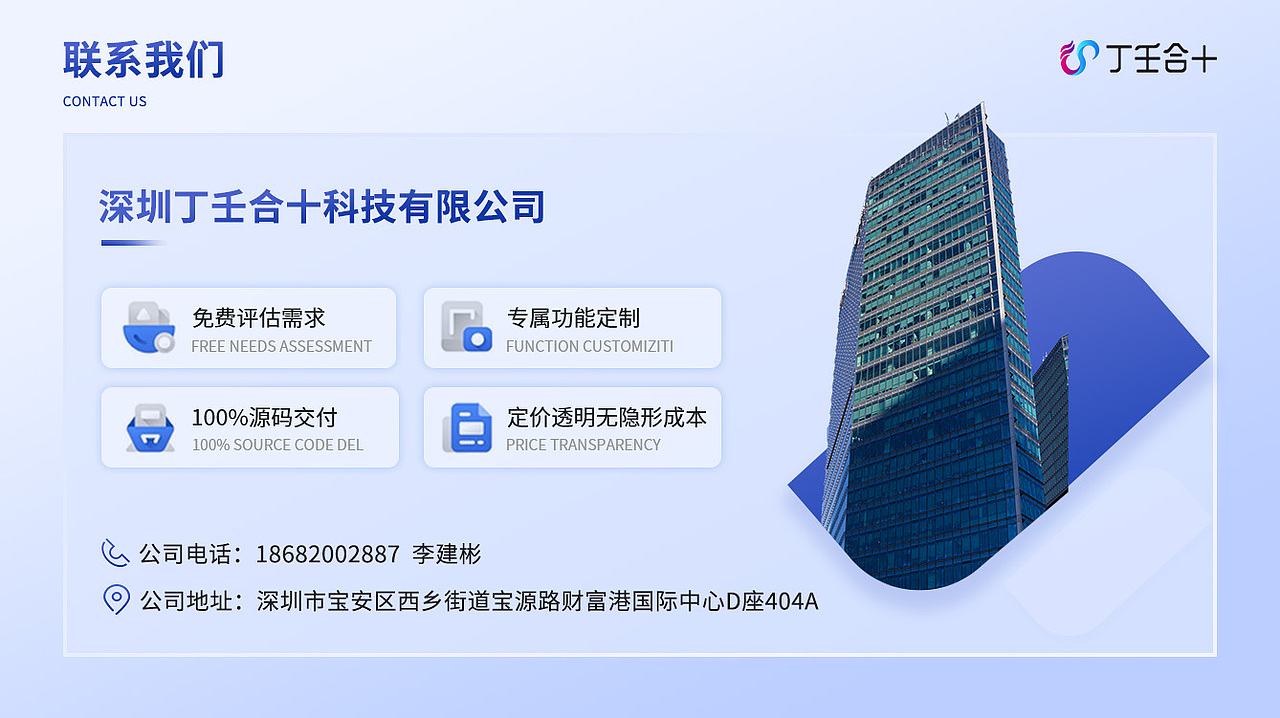 联系我们
CONTACT US

丁壬合十

深圳丁壬合十科技有限公司

免费评估需求
FREE NEEDS ASSESSMENT

专属功能定制
FUNCTION CUSTOMIZITI

100%源码交付
100% SOURCE CODE DEL

定价透明无隐形成本
PRICE TRANSPARENCY

公司电话：18682002887 李建彬

公司地址：深圳市宝安区西乡街道宝源路财富港国际中心D座404A